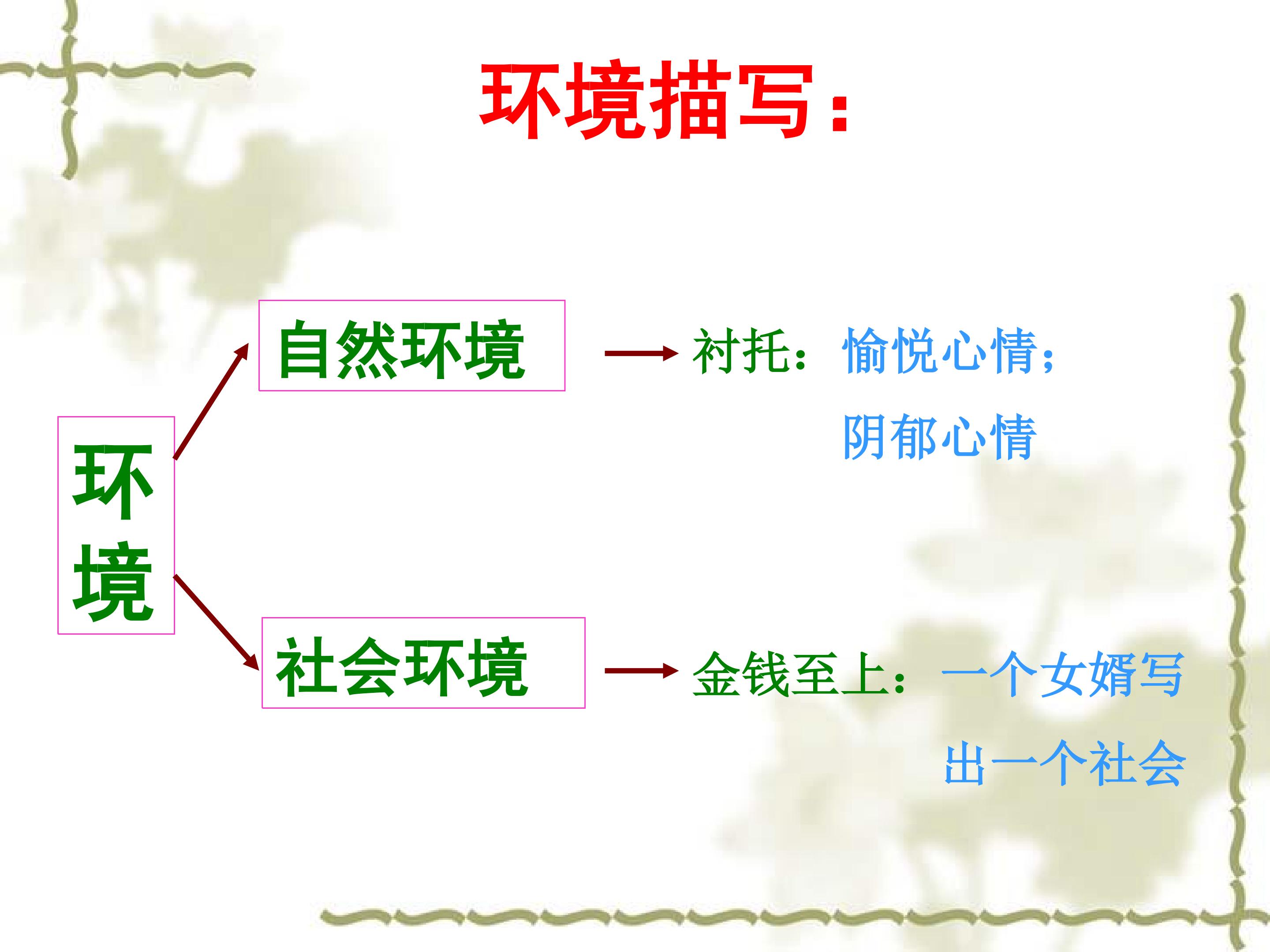 环境描写：

环境

自然环境

衬托：愉悦心情；

阴郁心情

社会环境

金钱至上：一个女婿写出一个社会